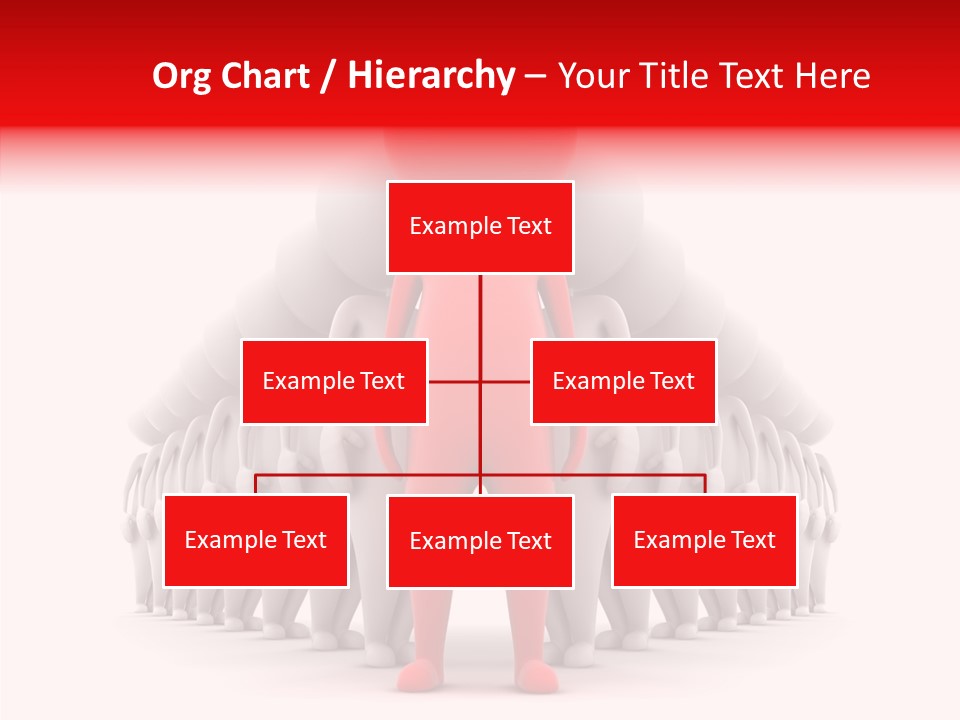 Org Chart / Hierarchy – Your Title Text Here

Example Text

Example Text

Example Text

Example Text

Example Text

Example Text